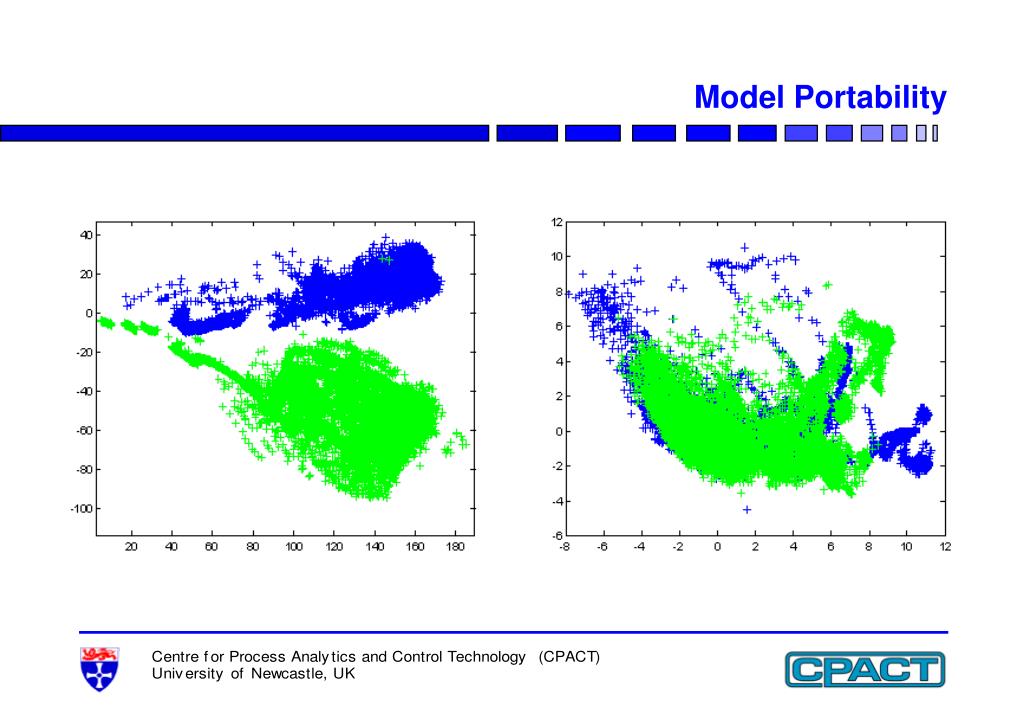 Model Portability

40
20
0
-20
-40
-60
-80
-100
20 40 60 80 100 120 140 160 180

12
10
8
6
4
2
0
-2
-4
-6
-8 -6 -4 -2 0 2 4 6 8 10 12

Centre for Process Analytics and Control Technology (CPACT)
University of Newcastle, UK

CPACT